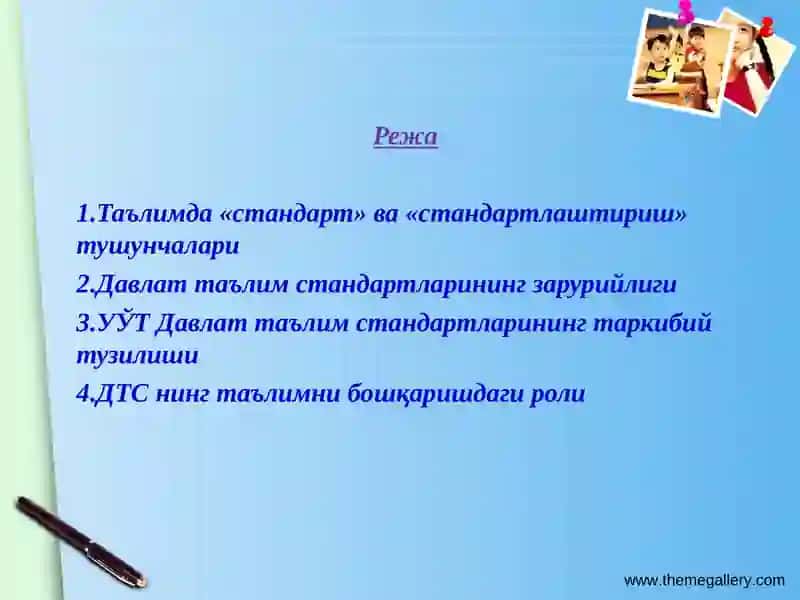 Режа

1.Таълимда «стандарт» ва «стандартлаштириш» тушунчалари
2.Давлат таълим стандартларининг зарурийлиги
3.УЎТ Давлат таълим стандартларининг таркибий тузилиши
4.ДТС нинг таълимни бошқаришдаги роли

www.themegallery.com